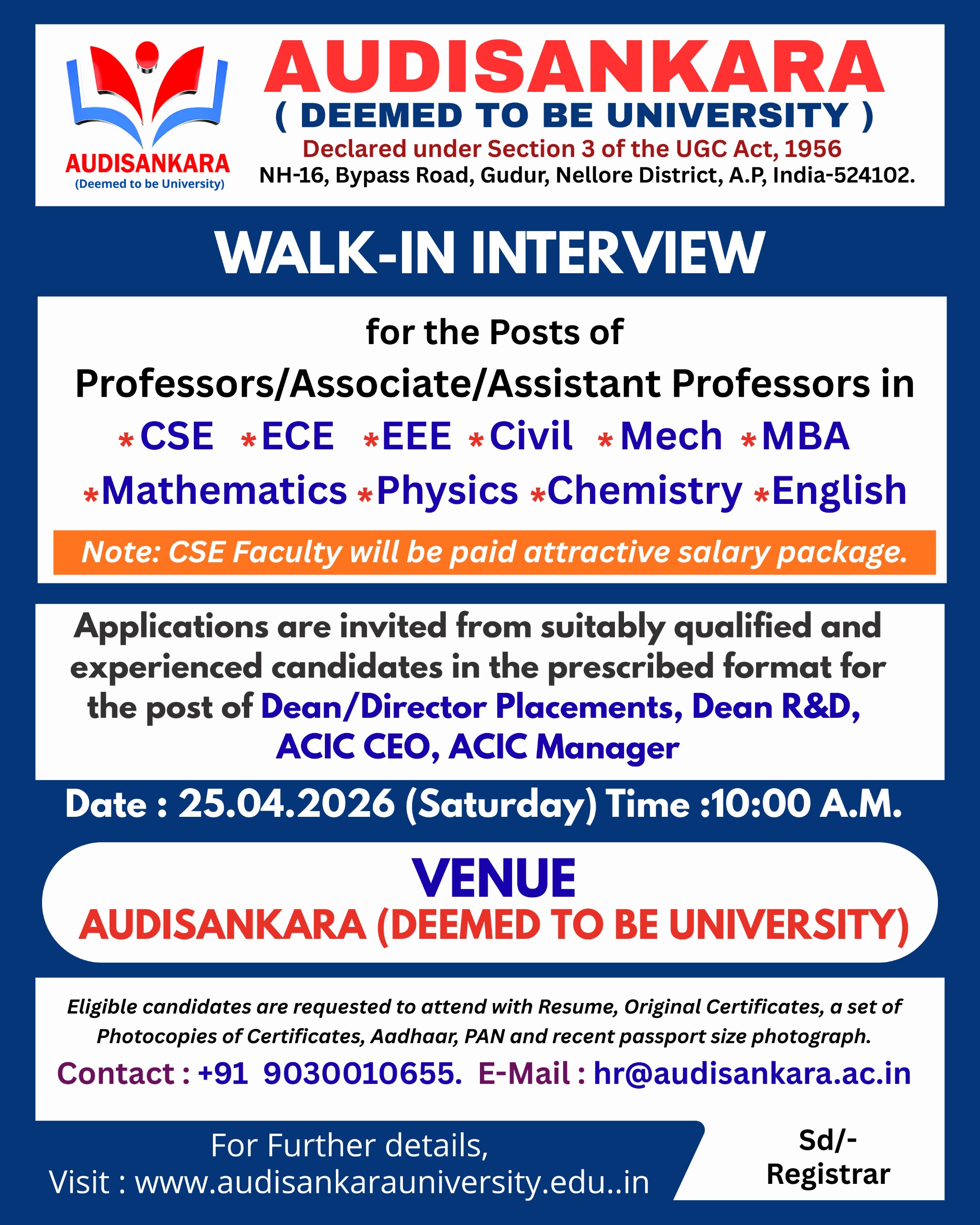 AUDISANKARA
(Deemed to be University)

AUDISANKARA
( DEEMED TO BE UNIVERSITY )
Declared under Section 3 of the UGC Act, 1956
NH-16, Bypass Road, Gudur, Nellore District, A.P, India-524102.

WALK-IN INTERVIEW

for the Posts of
Professors/Associate/Assistant Professors in
*CSE *ECE *EEE *Civil *Mech *MBA
*Mathematics *Physics *Chemistry *English

Note: CSE Faculty will be paid attractive salary package.

Applications are invited from suitably qualified and experienced candidates in the prescribed format for the post of Dean/Director Placements, Dean R&D, ACIC CEO, ACIC Manager

Date : 25.04.2026 (Saturday) Time :10:00 A.M.

VENUE
AUDISANKARA (DEEMED TO BE UNIVERSITY)

Eligible candidates are requested to attend with Resume, Original Certificates, a set of Photocopies of Certificates, Aadhaar, PAN and recent passport size photograph.

Contact : +91 9030010655. E-Mail : hr@audisankara.ac.in

For Further details,
Visit : www.audisankarauniversity.edu..in

Sd/-
Registrar